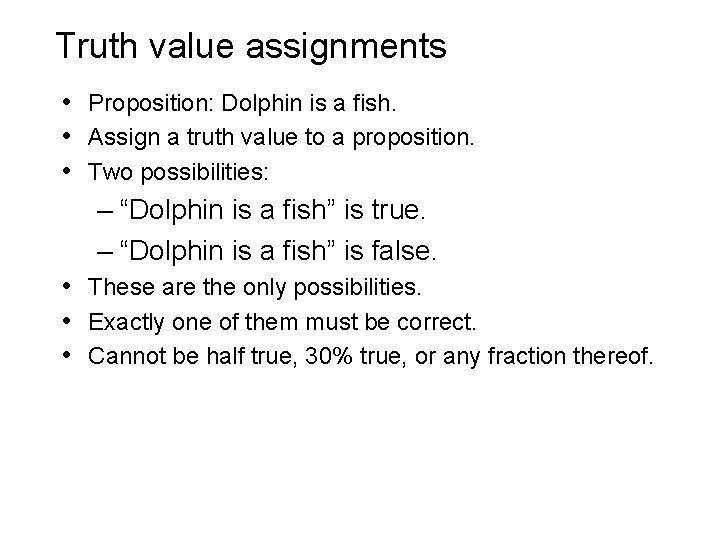 Truth value assignments

• Proposition: Dolphin is a fish.
• Assign a truth value to a proposition.
• Two possibilities:
– “Dolphin is a fish” is true.
– “Dolphin is a fish” is false.
• These are the only possibilities.
• Exactly one of them must be correct.
• Cannot be half true, 30% true, or any fraction thereof.